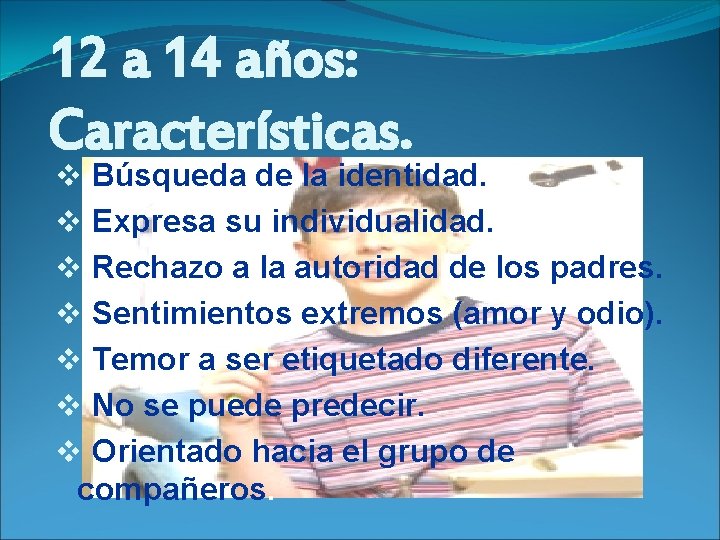 12 a 14 años: Características.

❖ Búsqueda de la identidad.
❖ Expresa su individualidad.
❖ Rechazo a la autoridad de los padres.
❖ Sentimientos extremos (amor y odio).
❖ Temor a ser etiquetado diferente.
❖ No se puede predecir.
❖ Orientado hacia el grupo de compañeros.